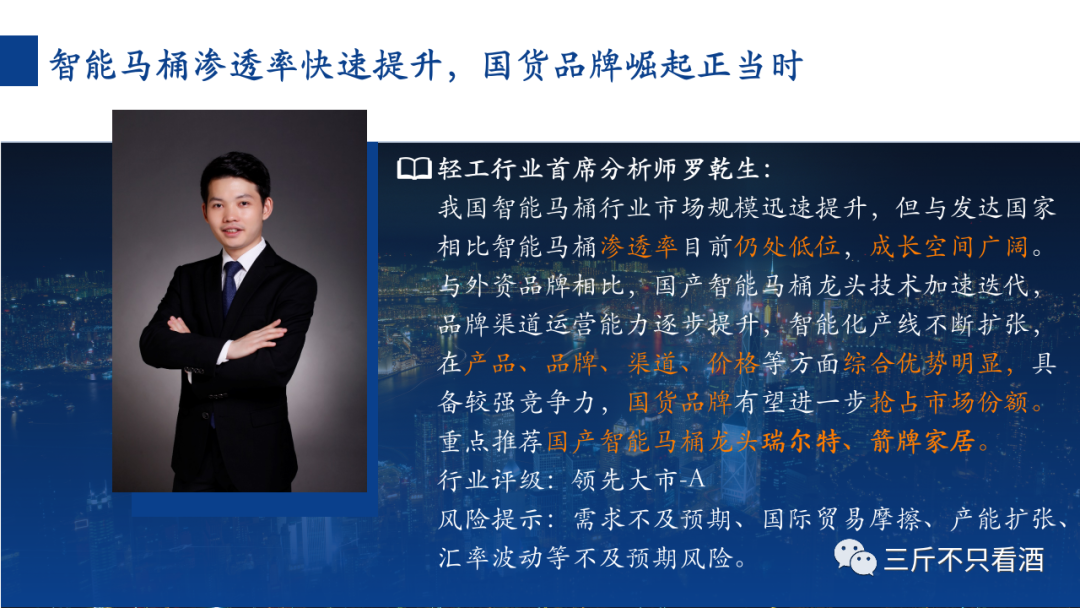 智能马桶渗透率快速提升，国货品牌崛起正当时

轻工行业首席分析师罗乾生：

我国智能马桶行业市场规模迅速提升，但与发达国家相比智能马桶渗透率目前仍处低位，成长空间广阔。与外资品牌相比，国产智能马桶龙头技术加速迭代，品牌渠道运营能力逐步提升，智能化产线不断扩张，在产品、品牌、渠道、价格等方面综合优势明显，具备较强竞争力，国货品牌有望进一步抢占市场份额。重点推荐国产智能马桶龙头瑞尔特、箭牌家居。

行业评级：领先大市-A

风险提示：需求不及预期、国际贸易摩擦、产能扩张、汇率波动等不及预期风险。

三斤不只看酒